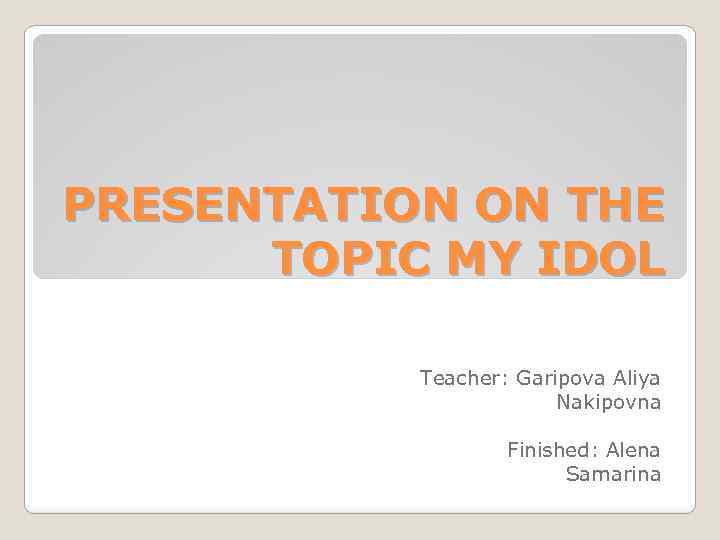 PRESENTATION ON THE TOPIC MY IDOL

Teacher: Garipova Aliya Nakipovna

Finished: Alena Samarina